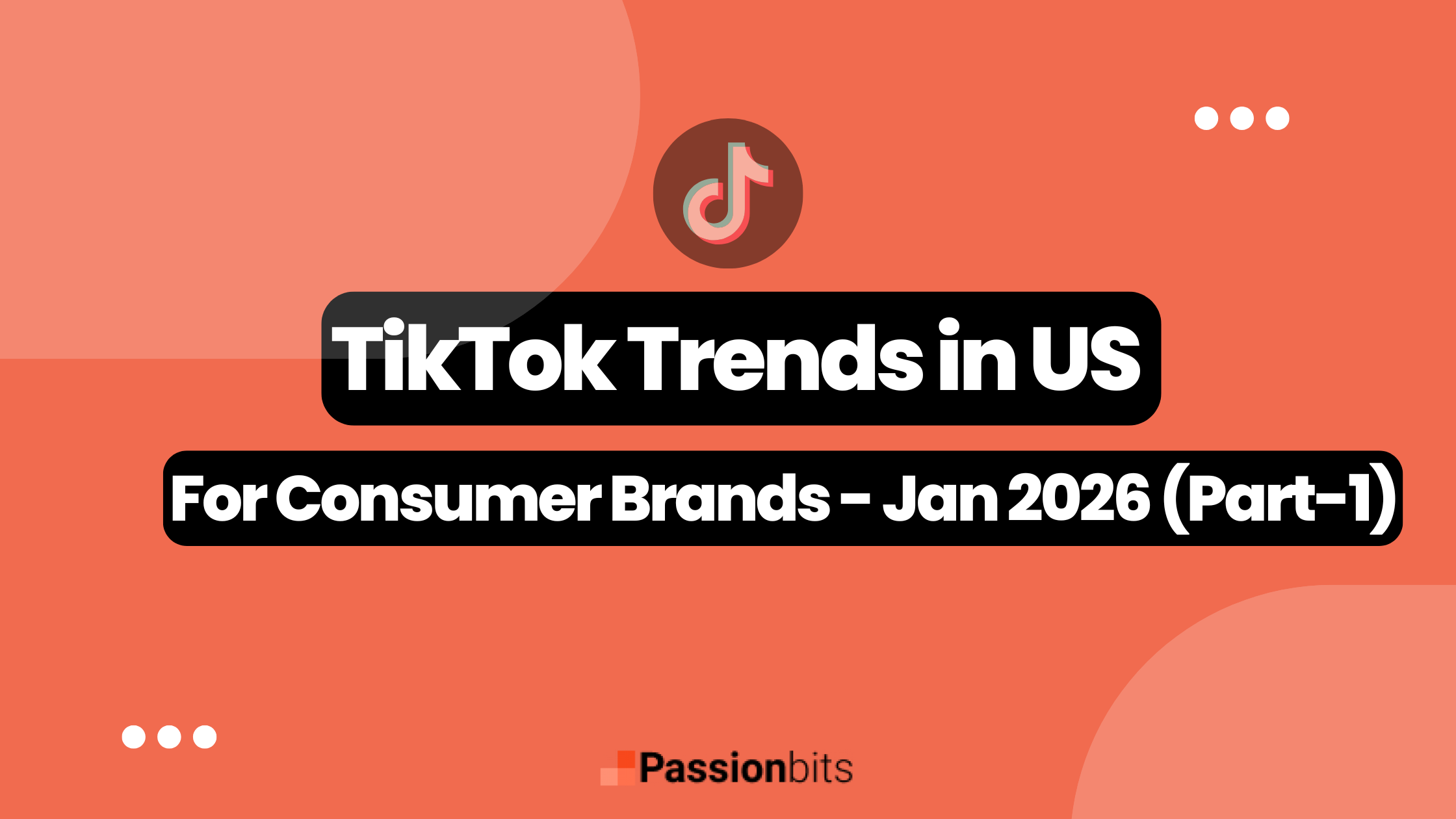 TikTok Trends in US

For Consumer Brands - Jan 2026 (Part-1)

Passionbits